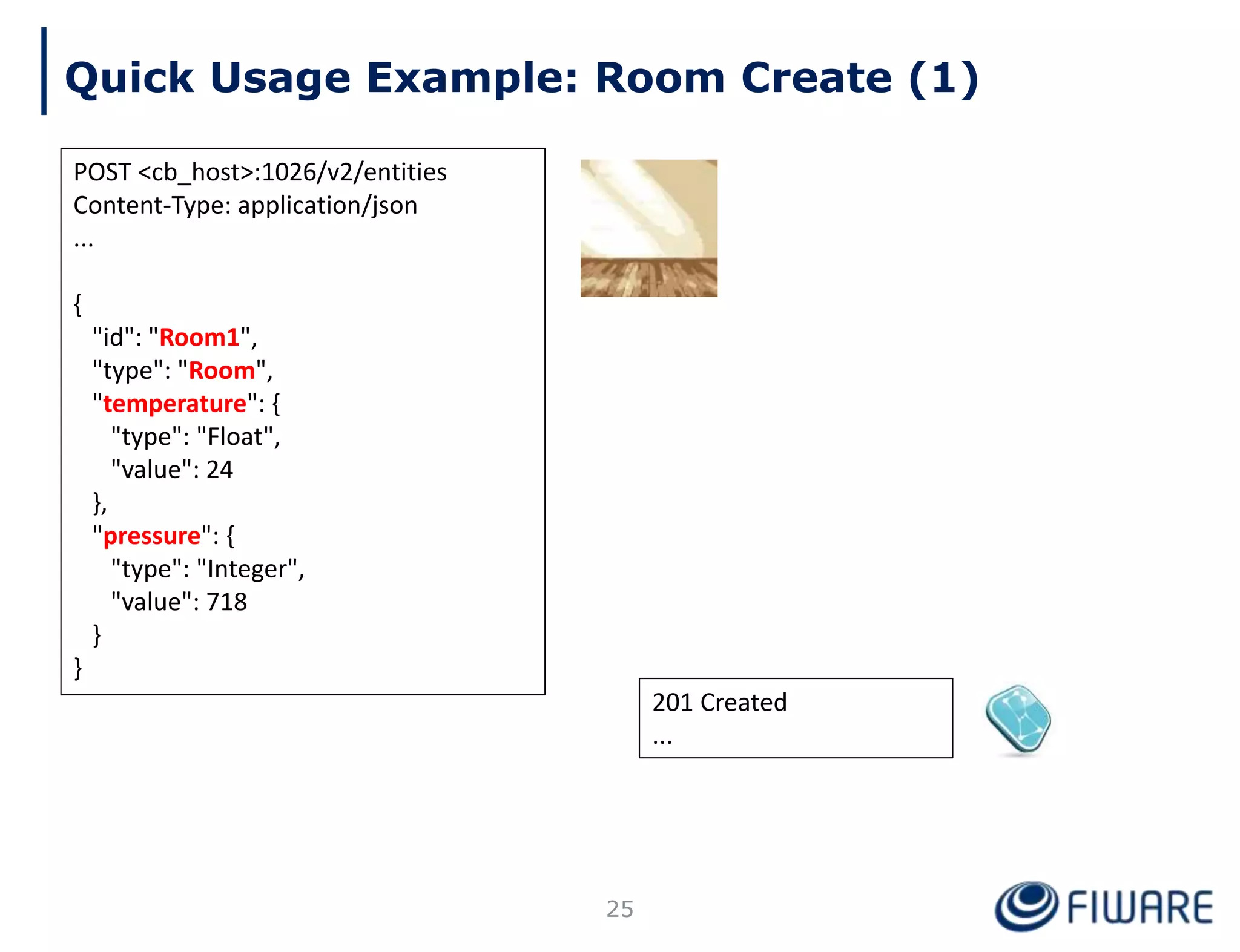 Quick Usage Example: Room Create (1)

POST <cb_host>:1026/v2/entities
Content-Type: application/json
...

{
  "id": "Room1",
  "type": "Room",
  "temperature": {
    "type": "Float",
    "value": 24
  },
  "pressure": {
    "type": "Integer",
    "value": 718
  }
}

201 Created
...

25

FIWARE